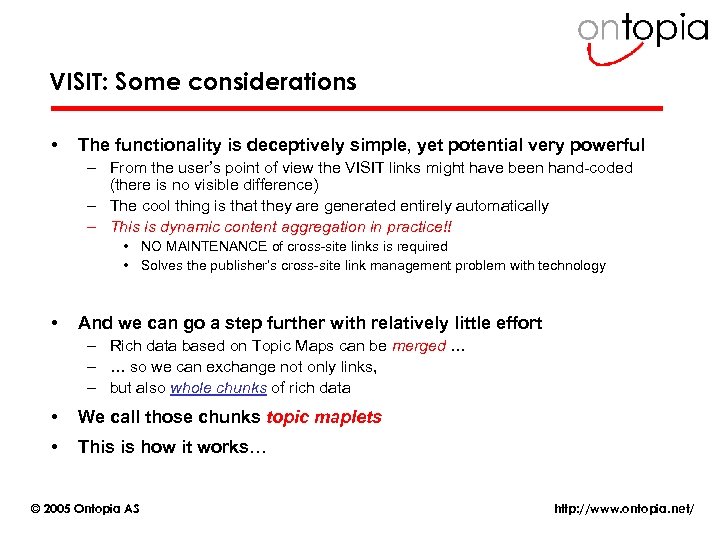 ontopia

VISIT: Some considerations

• The functionality is deceptively simple, yet potential very powerful
– From the user's point of view the VISIT links might have been hand-coded (there is no visible difference)
– The cool thing is that they are generated entirely automatically
– This is dynamic content aggregation in practice!!
• NO MAINTENANCE of cross-site links is required
• Solves the publisher's cross-site link management problem with technology

• And we can go a step further with relatively little effort
– Rich data based on Topic Maps can be merged ...
– ... so we can exchange not only links,
– but also whole chunks of rich data
• We call those chunks topic maplets
• This is how it works…

© 2005 Ontopia AS

http://www.ontopia.net/